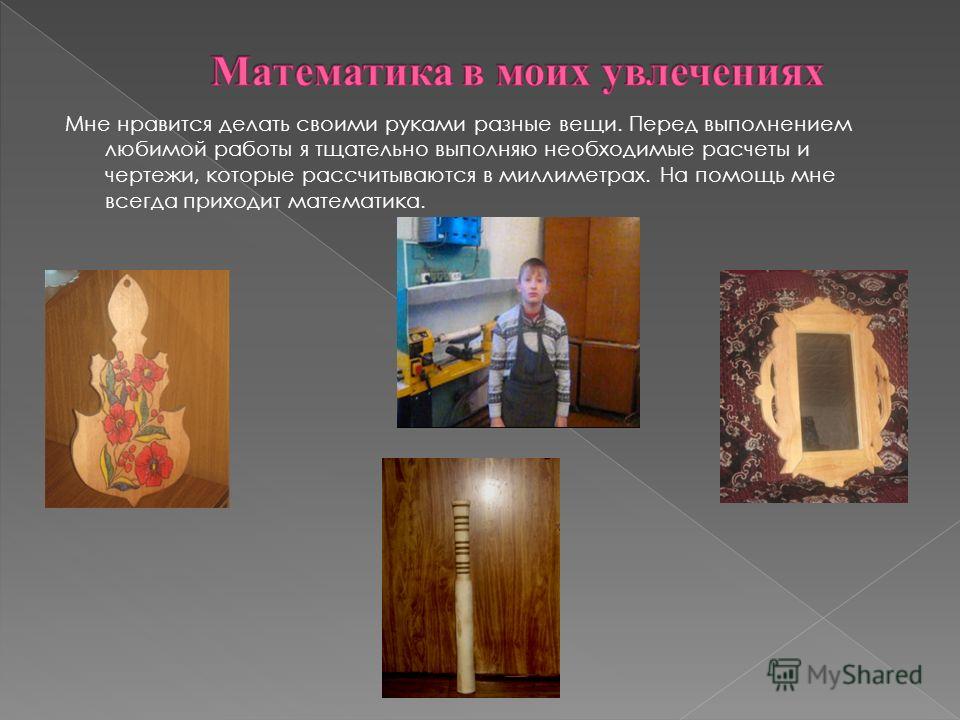 Математика в моих увлечениях

Мне нравится делать своими руками разные вещи. Перед выполнением любимой работы я тщательно выполняю необходимые расчеты и чертежи, которые рассчитываются в миллиметрах. На помощь мне всегда приходит математика.

MyShared